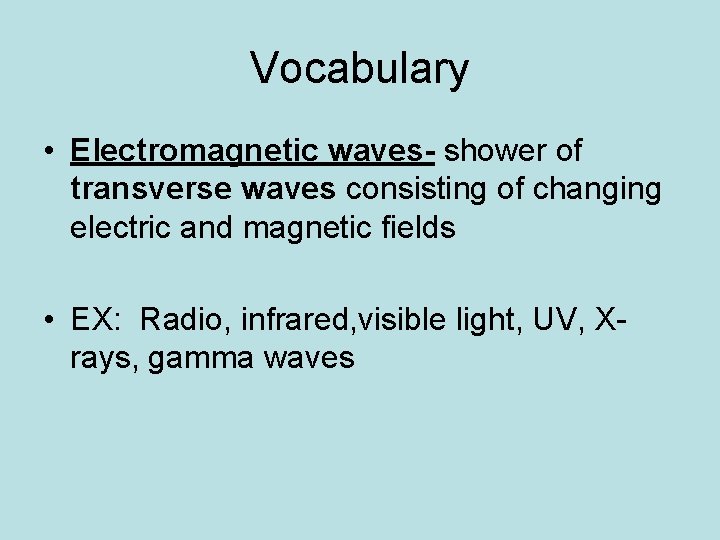 Vocabulary

• Electromagnetic waves- shower of transverse waves consisting of changing electric and magnetic fields

• EX: Radio, infrared,visible light, UV, X-rays, gamma waves